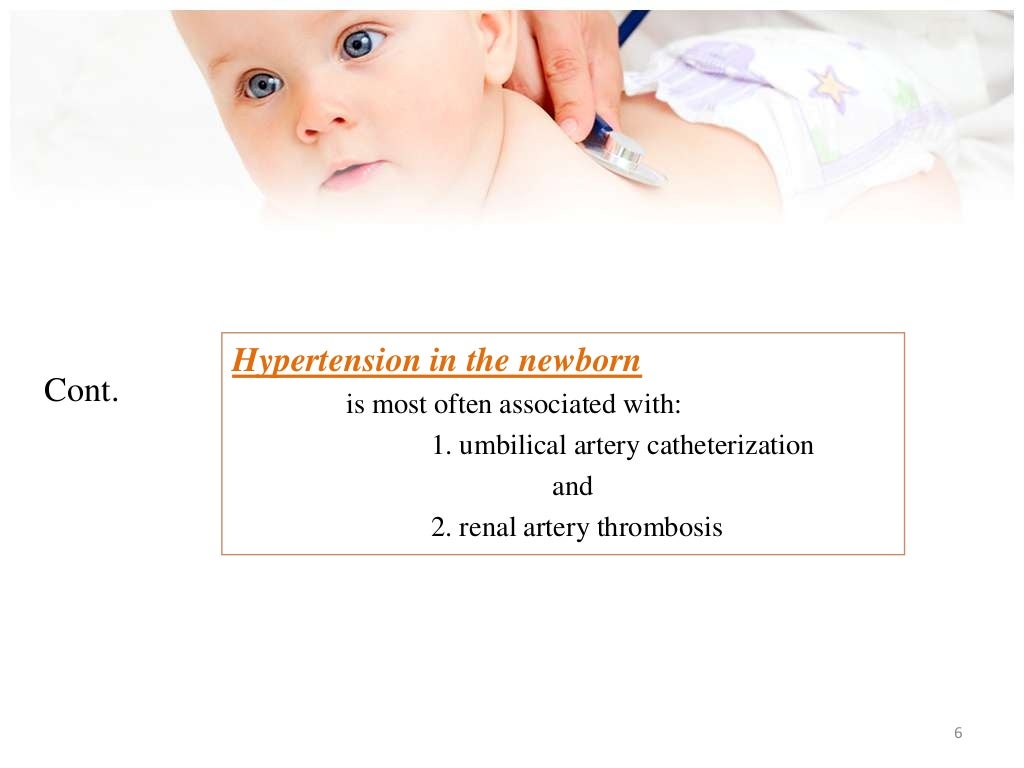 Cont.

Hypertension in the newborn

is most often associated with:

1. umbilical artery catheterization

and

2. renal artery thrombosis

6